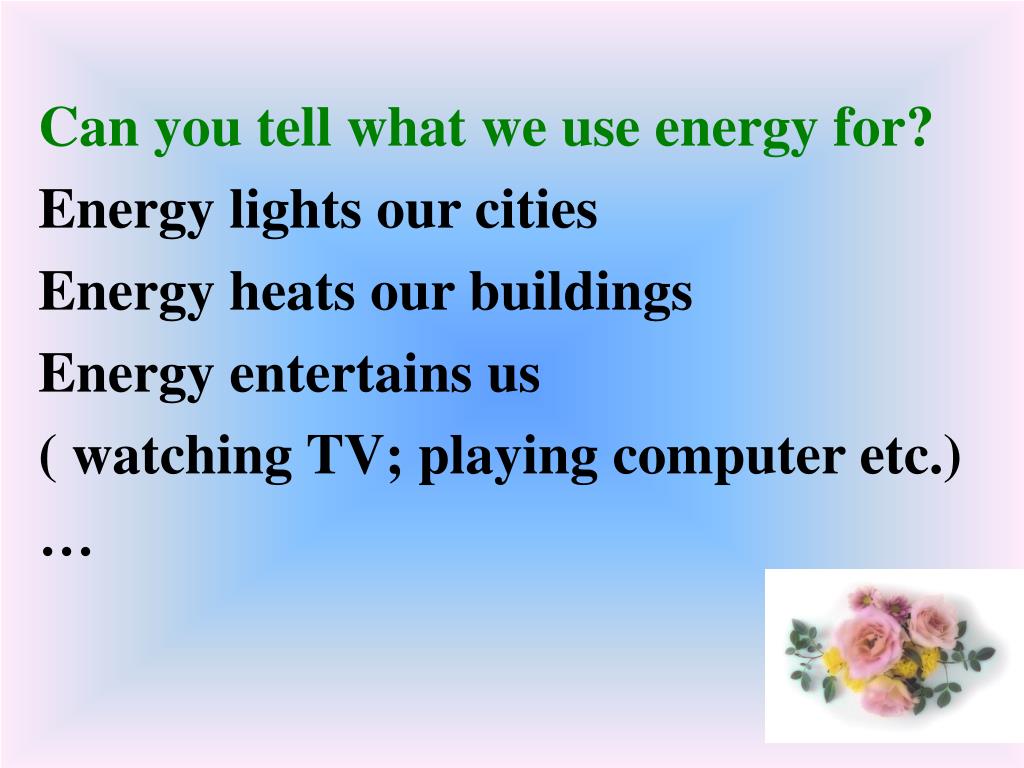 Can you tell what we use energy for?

Energy lights our cities

Energy heats our buildings

Energy entertains us

( watching TV; playing computer etc.)

…